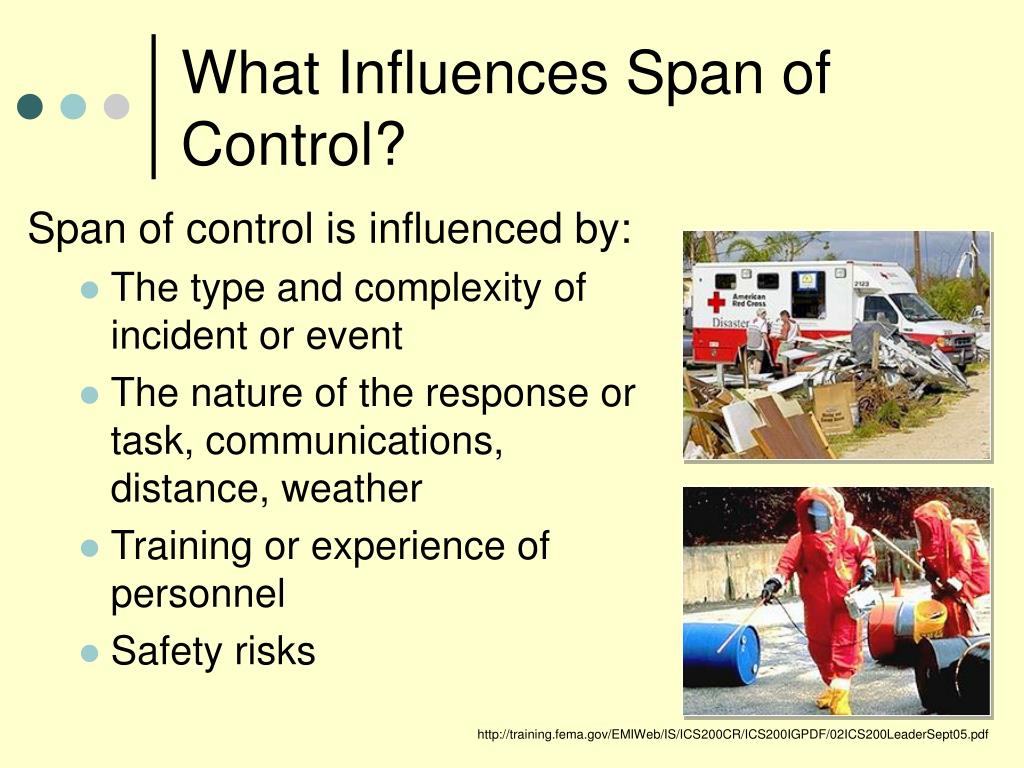 What Influences Span of Control?

Span of control is influenced by:

- The type and complexity of incident or event
- The nature of the response or task, communications, distance, weather
- Training or experience of personnel
- Safety risks

American Red Cross

Disaster

2123

http://training.fema.gov/EMIWeb/IS/ICS200CR/ICS200IGPDF/02ICS200LeaderSept05.pdf